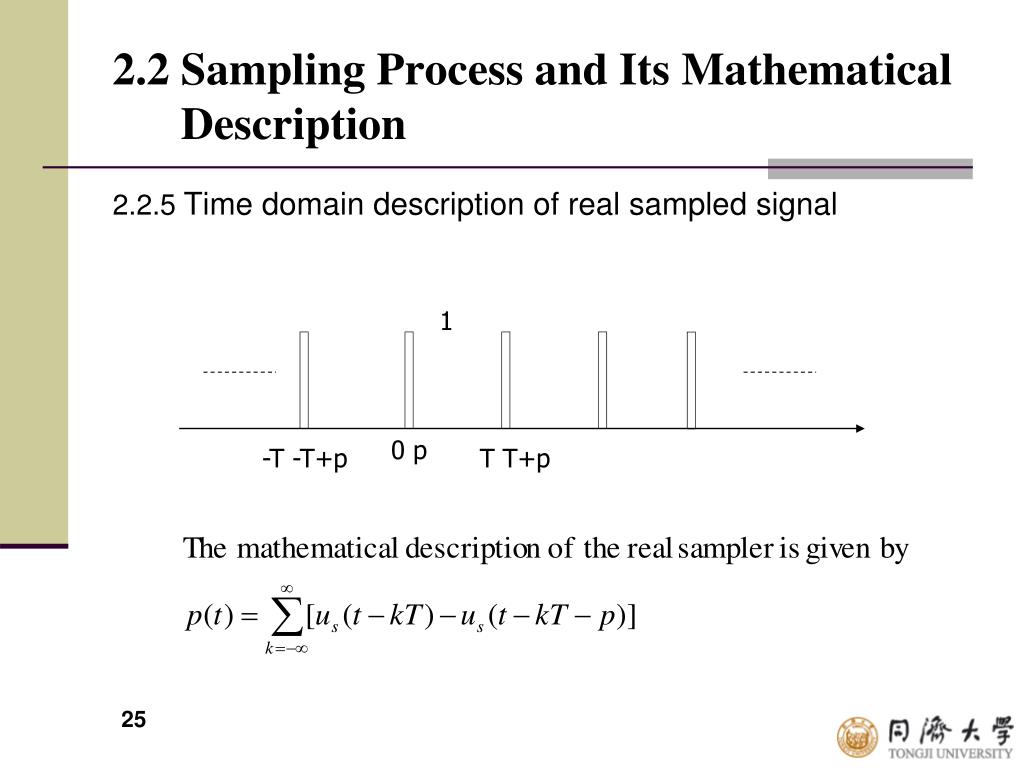 2.2 Sampling Process and Its Mathematical Description

2.2.5 Time domain description of real sampled signal

1

-T -T+p

0 p

T T+p

The mathematical description of the real sampler is given by

$p(t) = \sum_{k=-\infty}^{\infty}[u_s(t-kT) - u_s(t-kT-p)]$

25

同濟大學
TONGJI UNIVERSITY